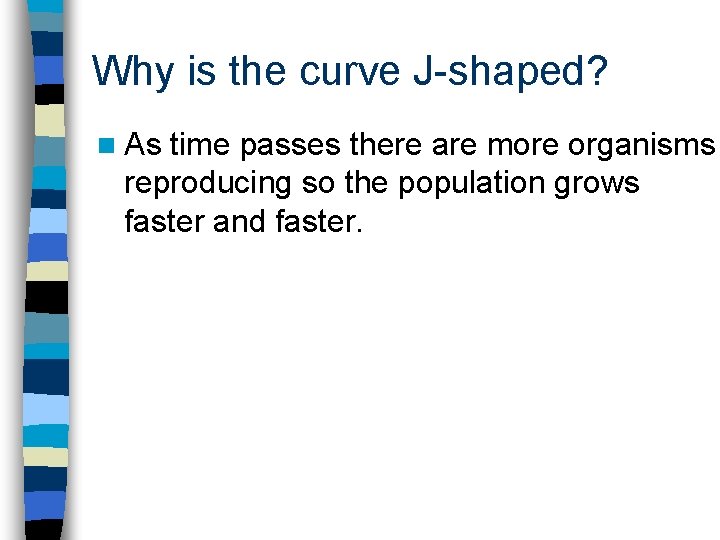 Why is the curve J-shaped?

As time passes there are more organisms reproducing so the population grows faster and faster.